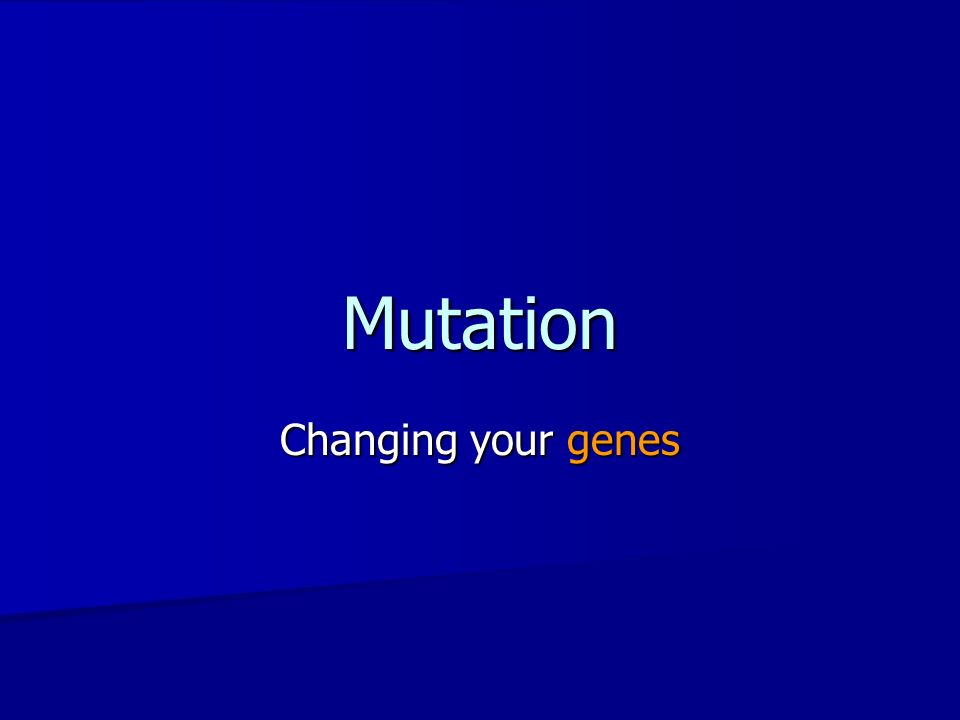 Mutation

Changing your genes